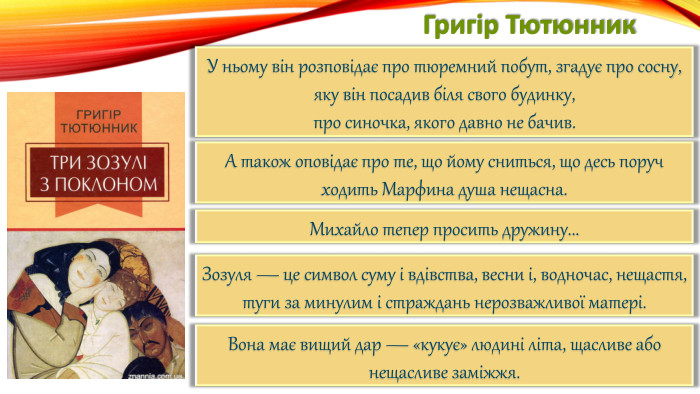 Григір Тютюнник

ГРИГІР ТЮТЮННИК

ТРИ ЗОЗУЛІ З ПОКЛОНОМ

znannia.com.ua

У ньому він розповідає про тюремний побут, згадує про сосну, яку він посадив біля свого будинку, про синочка, якого давно не бачив.

А також оповідає про те, що йому сниться, що десь поруч ходить Марфина душа нещасна.

Михайло тепер просить дружину...

Зозуля — це символ суму і вдівства, весни і, водночас, нещастя, туги за минулим і страждань нерозважливої матері.

Вона має вищий дар — «кукує» людині літа, щасливе або нещасливе заміжжя.